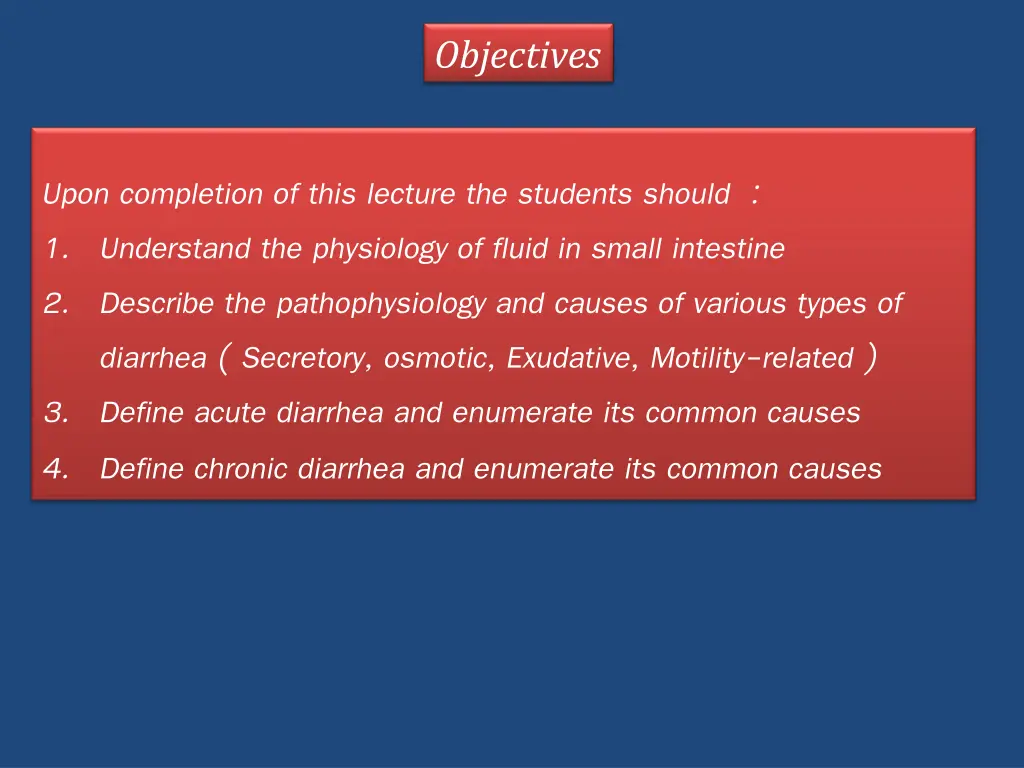 Objectives

Upon completion of this lecture the students should :

1. Understand the physiology of fluid in small intestine
2. Describe the pathophysiology and causes of various types of diarrhea ( Secretory, osmotic, Exudative, Motility-related )
3. Define acute diarrhea and enumerate its common causes
4. Define chronic diarrhea and enumerate its common causes